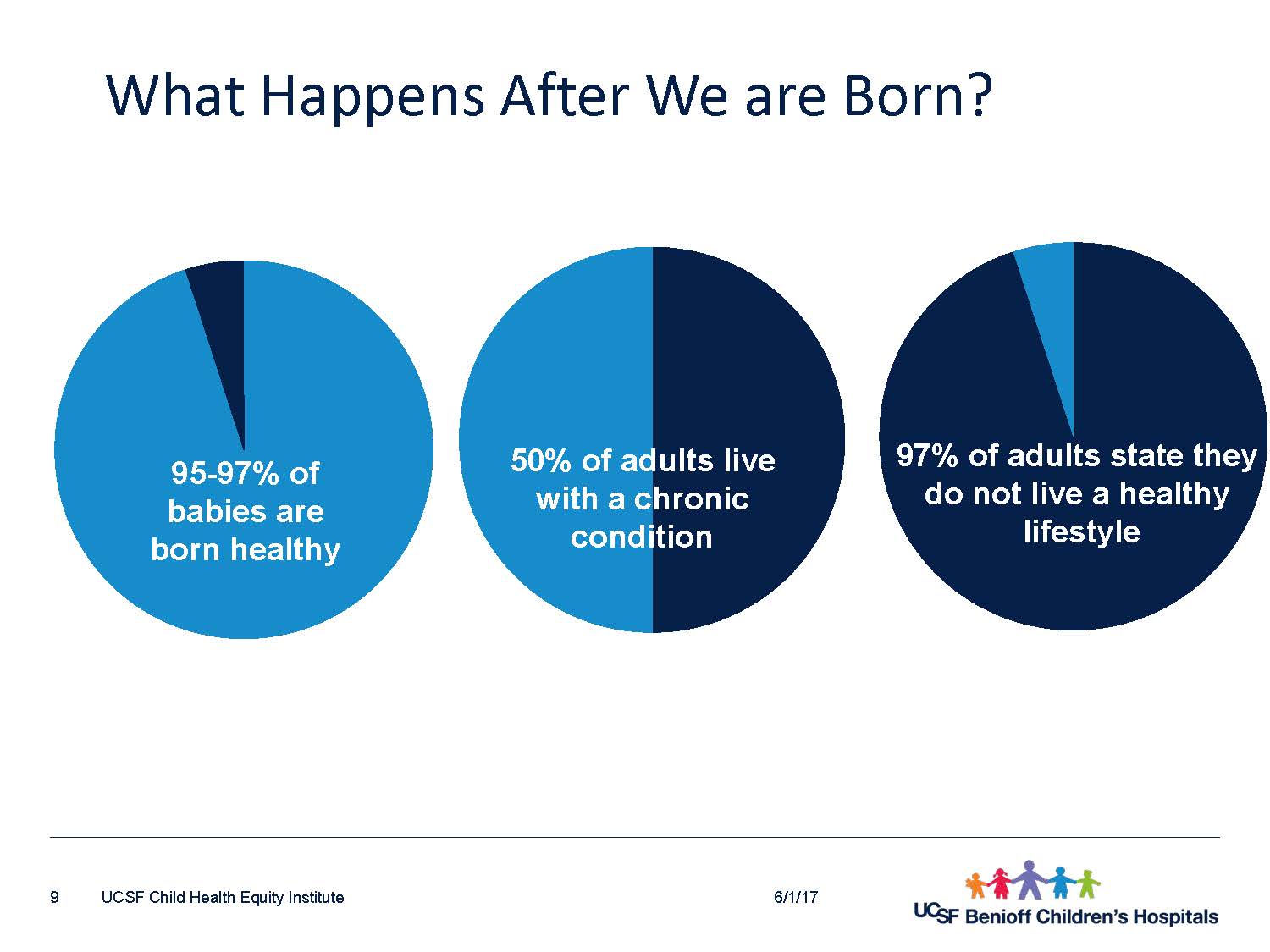 What Happens After We are Born?

95-97% of babies are born healthy

50% of adults live with a chronic condition

97% of adults state they do not live a healthy lifestyle

9 UCSF Child Health Equity Institute 6/1/17

UCSF Benioff Children's Hospitals